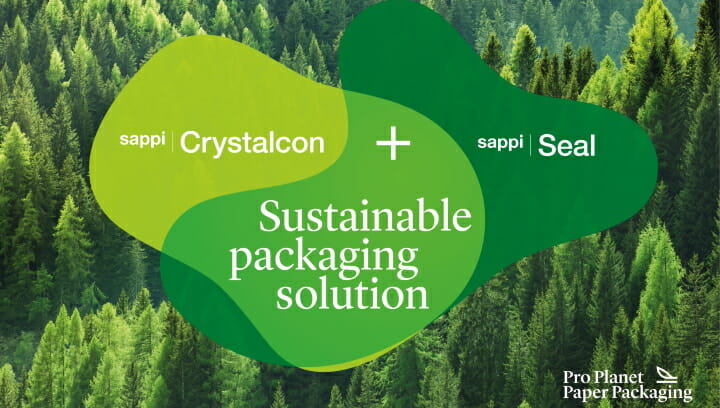 sappi | Crystalcon + sappi | Seal

Sustainable packaging solution

Pro Planet Paper Packaging